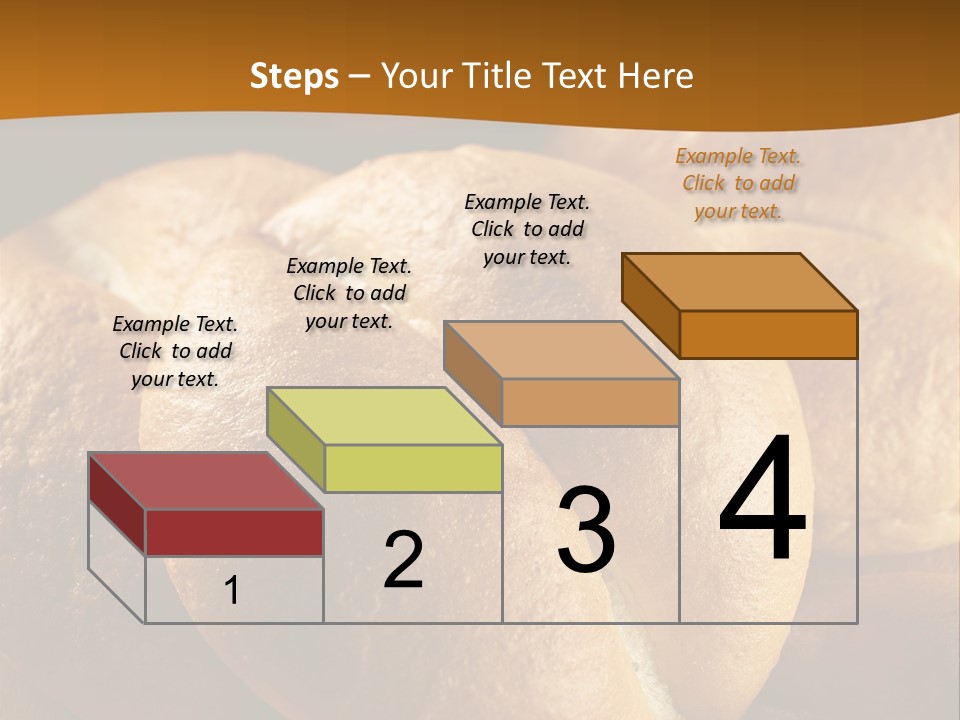 Steps – Your Title Text Here

Example Text. Click to add your text.

Example Text. Click to add your text.

Example Text. Click to add your text.

Example Text. Click to add your text.

1

2

3

4